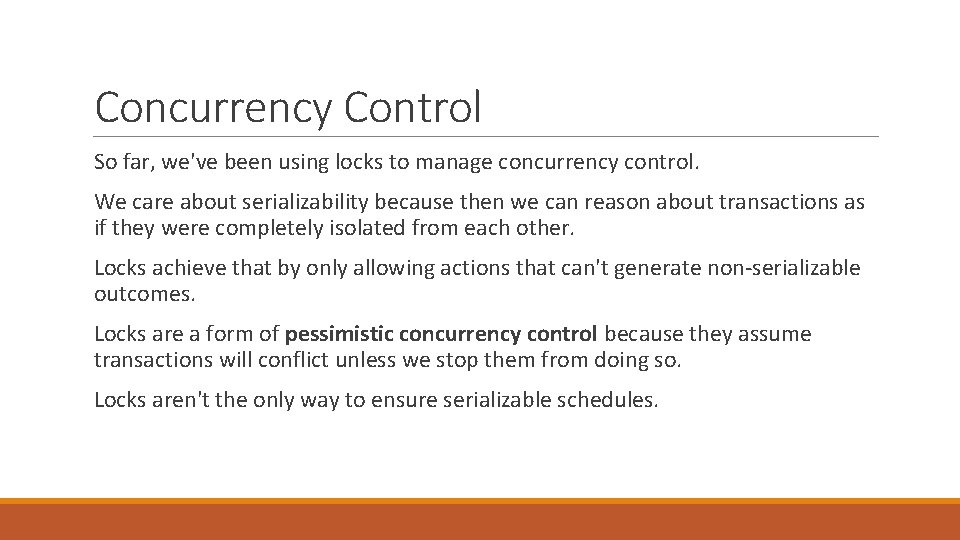 Concurrency Control

So far, we've been using locks to manage concurrency control.

We care about serializability because then we can reason about transactions as if they were completely isolated from each other.

Locks achieve that by only allowing actions that can't generate non-serializable outcomes.

Locks are a form of pessimistic concurrency control because they assume transactions will conflict unless we stop them from doing so.

Locks aren't the only way to ensure serializable schedules.